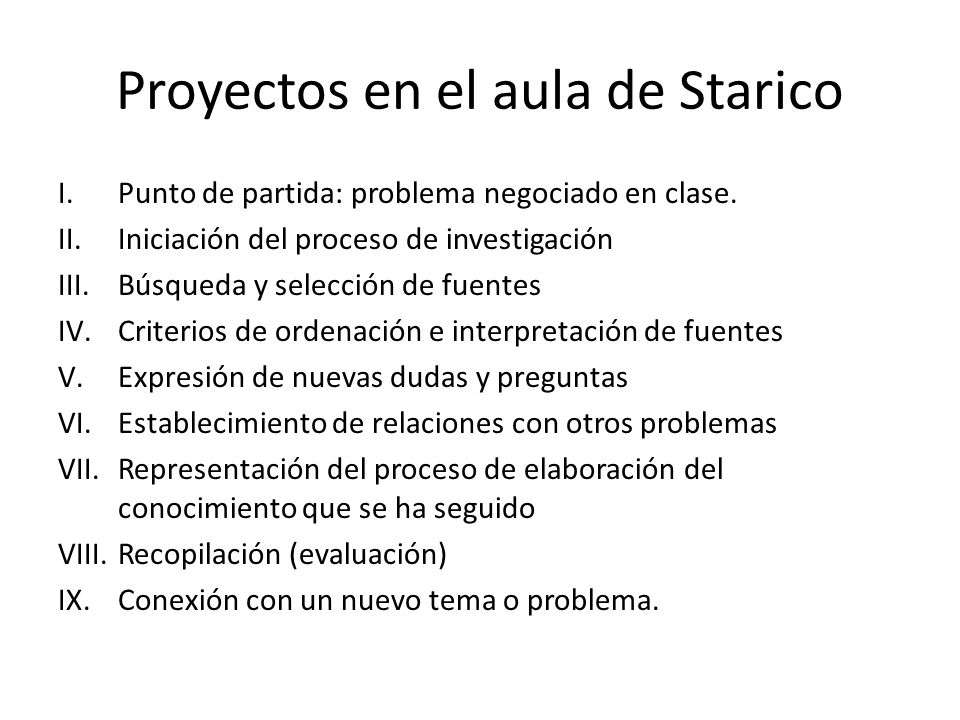 Proyectos en el aula de Starico

I. Punto de partida: problema negociado en clase.
II. Iniciación del proceso de investigación
III. Búsqueda y selección de fuentes
IV. Criterios de ordenación e interpretación de fuentes
V. Expresión de nuevas dudas y preguntas
VI. Establecimiento de relaciones con otros problemas
VII. Representación del proceso de elaboración del conocimiento que se ha seguido
VIII. Recopilación (evaluación)
IX. Conexión con un nuevo tema o problema.